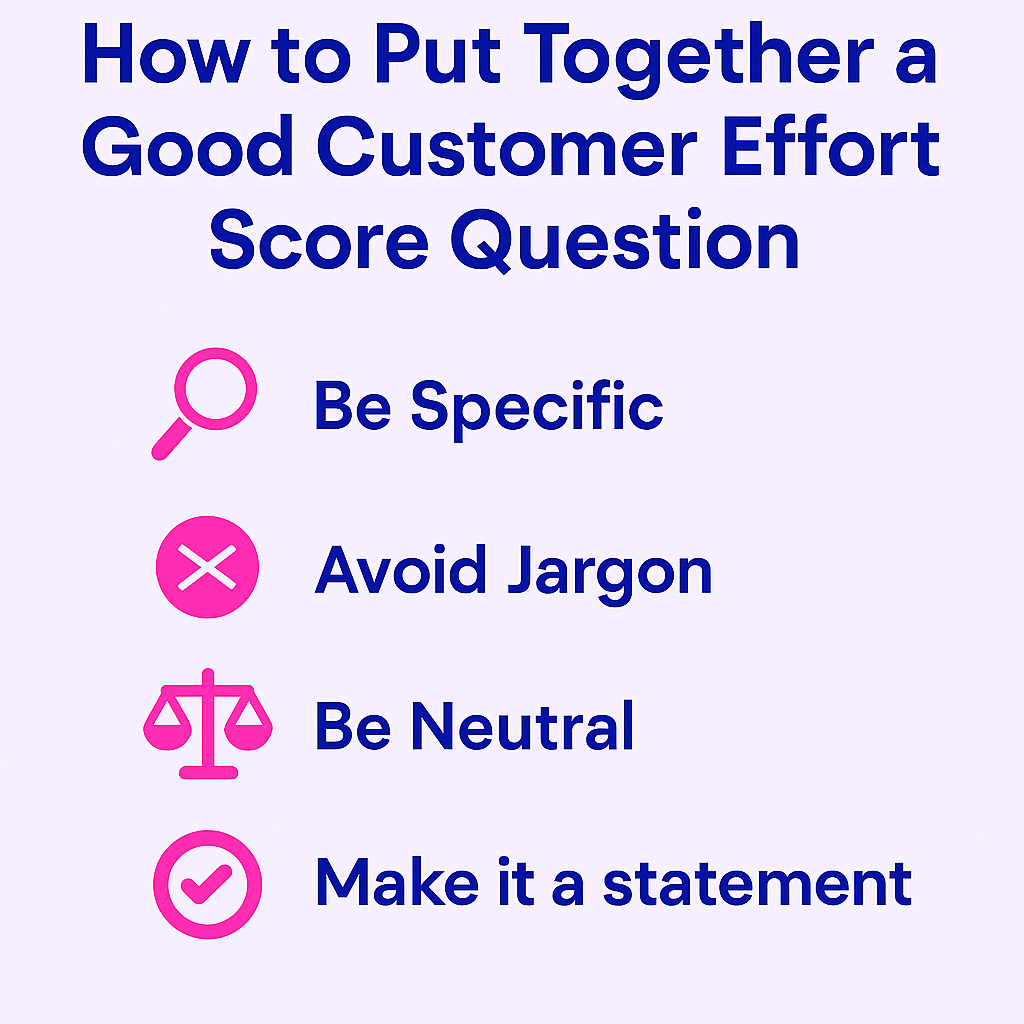 How to Put Together a Good Customer Effort Score Question

Be Specific

Avoid Jargon

Be Neutral

Make it a statement